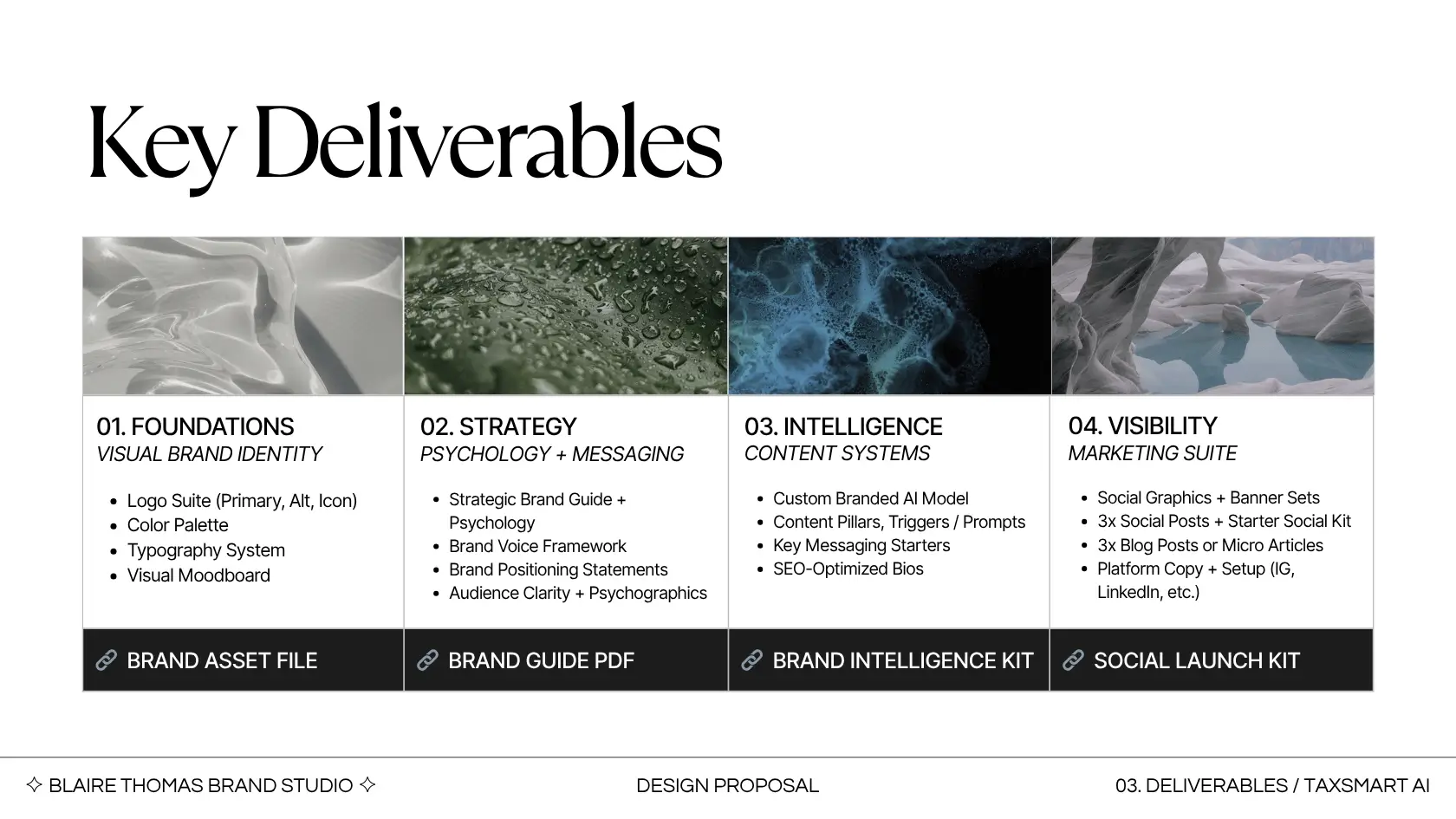 Key Deliverables

01. FOUNDATIONS
VISUAL BRAND IDENTITY

- Logo Suite (Primary, Alt, Icon)
- Color Palette
- Typography System
- Visual Moodboard

BRAND ASSET FILE

02. STRATEGY
PSYCHOLOGY + MESSAGING

- Strategic Brand Guide + Psychology
- Brand Voice Framework
- Brand Positioning Statements
- Audience Clarity + Psychographics

BRAND GUIDE PDF

03. INTELLIGENCE
CONTENT SYSTEMS

- Custom Branded AI Model
- Content Pillars, Triggers / Prompts
- Key Messaging Starters
- SEO-Optimized Bios

BRAND INTELLIGENCE KIT

04. VISIBILITY
MARKETING SUITE

- Social Graphics + Banner Sets
- 3x Social Posts + Starter Social Kit
- 3x Blog Posts or Micro Articles
- Platform Copy + Setup (IG, LinkedIn, etc.)

SOCIAL LAUNCH KIT

✧ BLAIRE THOMAS BRAND STUDIO ✧

DESIGN PROPOSAL

03. DELIVERABLES / TAXSMART AI